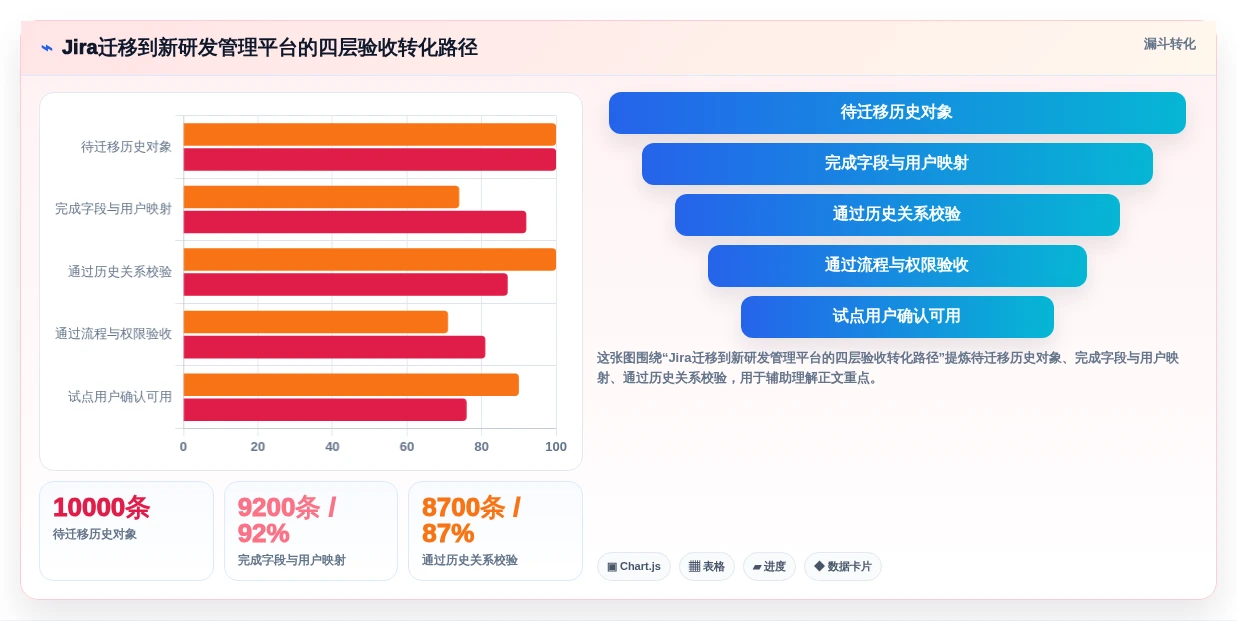 ⌁ Jira迁移到新研发管理平台的四层验收转化路径

漏斗转化

待迁移历史对象
完成字段与用户映射
通过历史关系校验
通过流程与权限验收
试点用户确认可用

0 20 40 60 80 100

10000条
待迁移历史对象

9200条 / 92%
完成字段与用户映射

8700条 / 87%
通过历史关系校验

待迁移历史对象

完成字段与用户映射

通过历史关系校验

通过流程与权限验收

试点用户确认可用

这张图围绕“Jira迁移到新研发管理平台的四层验收转化路径”提炼待迁移历史对象、完成字段与用户映射、通过历史关系校验，用于辅助理解正文重点。

▣ Chart.js
▦ 表格
▰ 进度
◆ 数据卡片